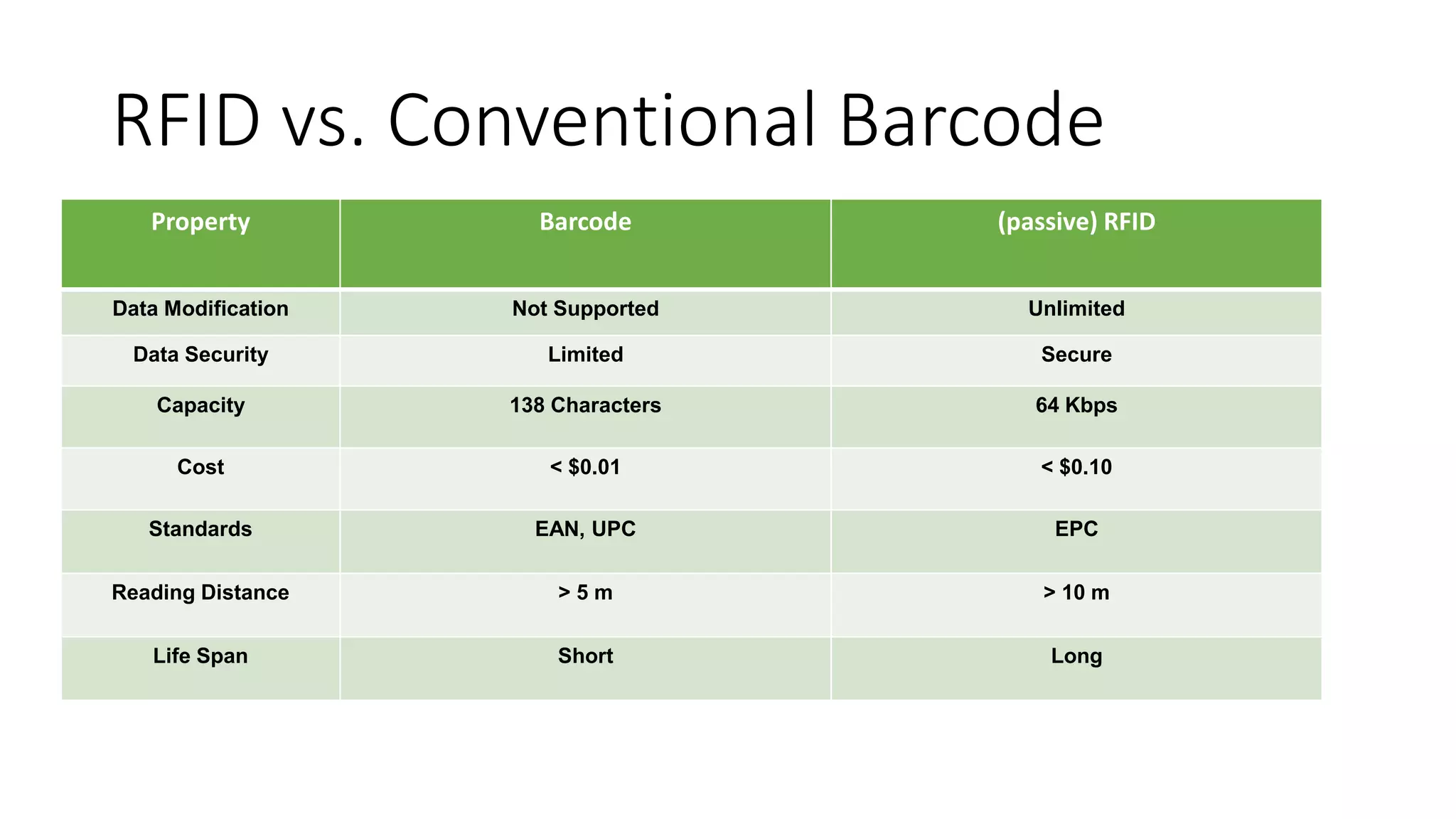 RFID vs. Conventional Barcode

| Property | Barcode | (passive) RFID |
|---|---|---|
| Data Modification | Not Supported | Unlimited |
| Data Security | Limited | Secure |
| Capacity | 138 Characters | 64 Kbps |
| Cost | < \$0.01 | < \$0.10 |
| Standards | EAN, UPC | EPC |
| Reading Distance | > 5 m | > 10 m |
| Life Span | Short | Long |